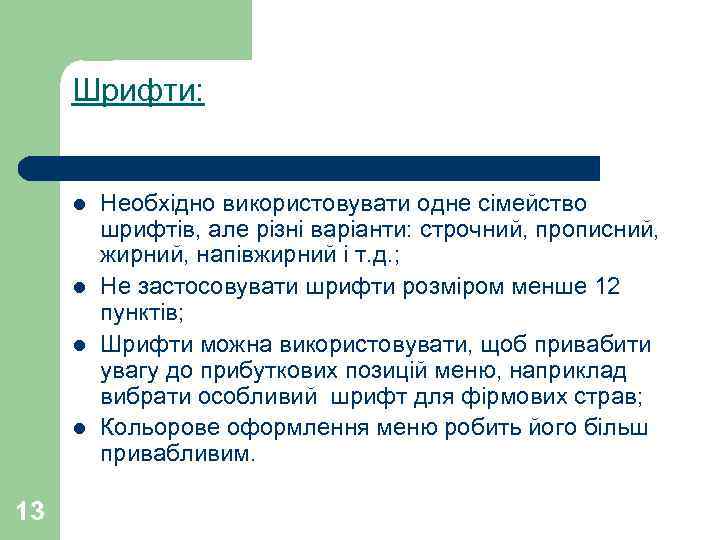 Шрифти:

- Необхідно використовувати одне сімейство шрифтів, але різні варіанти: строчний, прописний, жирний, напівжирний і т.д.;
- Не застосовувати шрифти розміром менше 12 пунктів;
- Шрифти можна використовувати, щоб привабити увагу до прибуткових позицій меню, наприклад вибрати особливий шрифт для фірмових страв;
- Кольорове оформлення меню робить його більш привабливим.

13